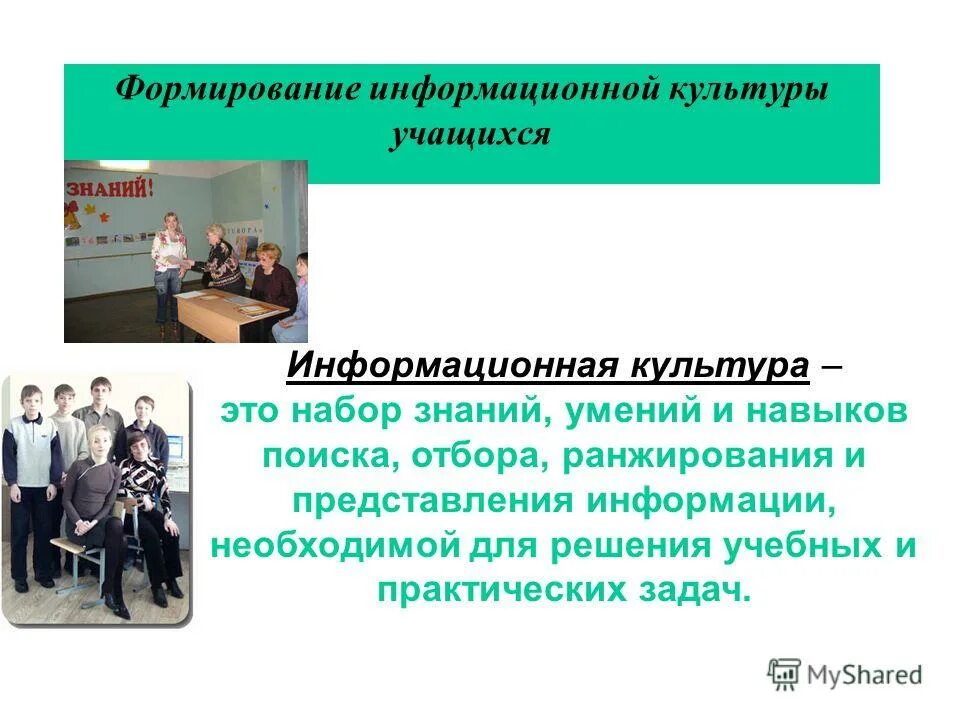 Формирование информационной культуры учащихся

ЗНАНИЙ!

Информационная культура – это набор знаний, умений и навыков поиска, отбора, ранжирования и представления информации, необходимой для решения учебных и практических задач.

MyShared